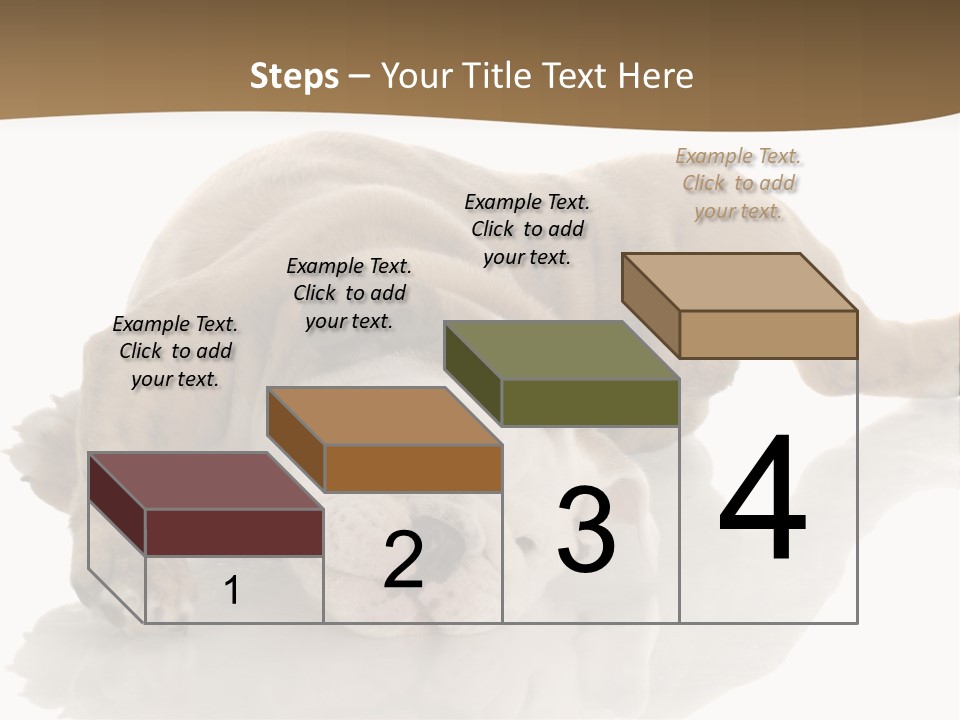 Steps – Your Title Text Here

Example Text. Click to add your text.

Example Text. Click to add your text.

Example Text. Click to add your text.

Example Text. Click to add your text.

1

2

3

4